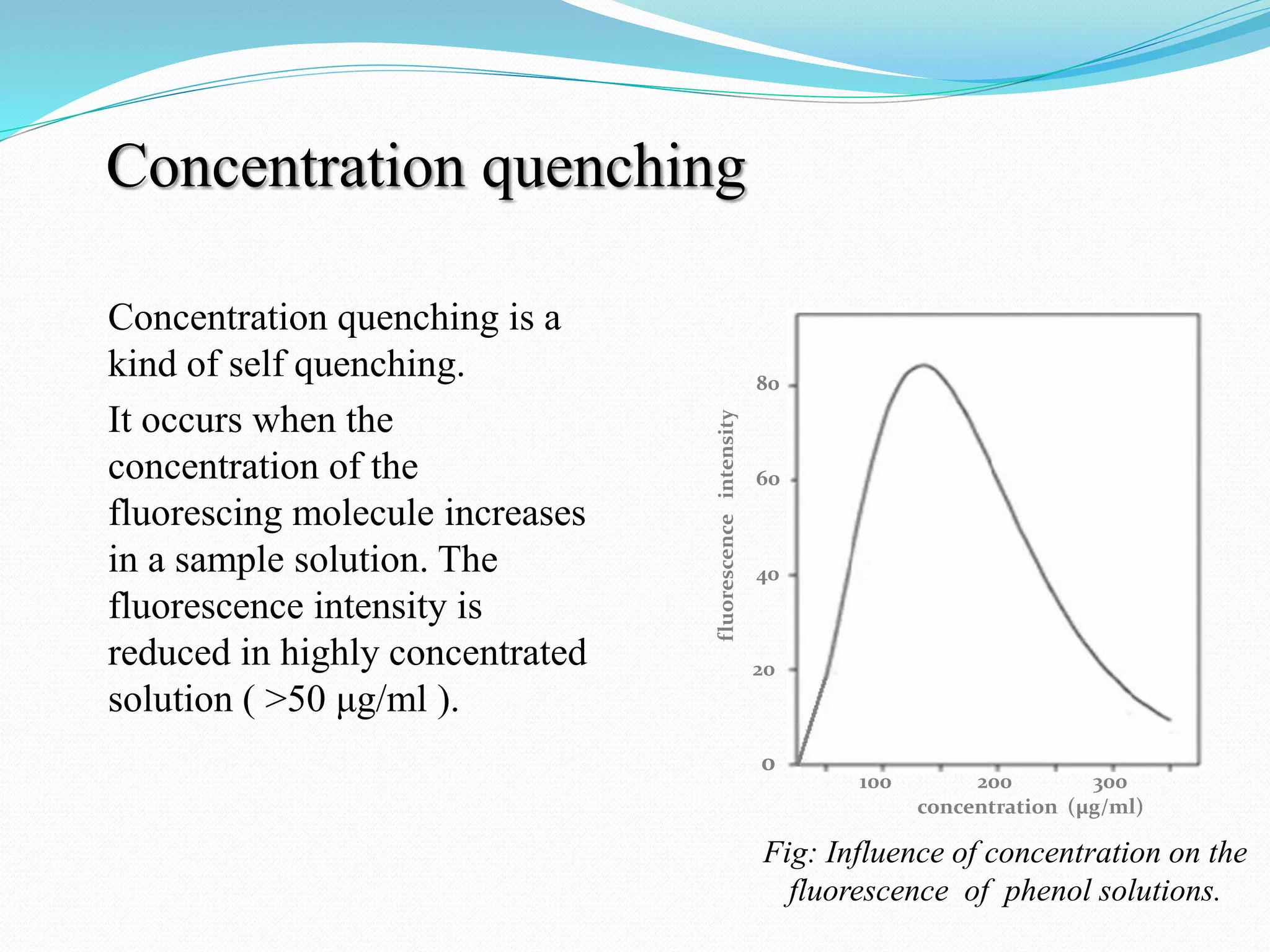 Concentration quenching

Concentration quenching is a kind of self quenching.

It occurs when the concentration of the fluorescing molecule increases in a sample solution. The fluorescence intensity is reduced in highly concentrated solution ( >50 µg/ml ).

fluorescence intensity

80
60
40
20
0
100
200
300
concentration (µg/ml)

Fig: Influence of concentration on the fluorescence of phenol solutions.